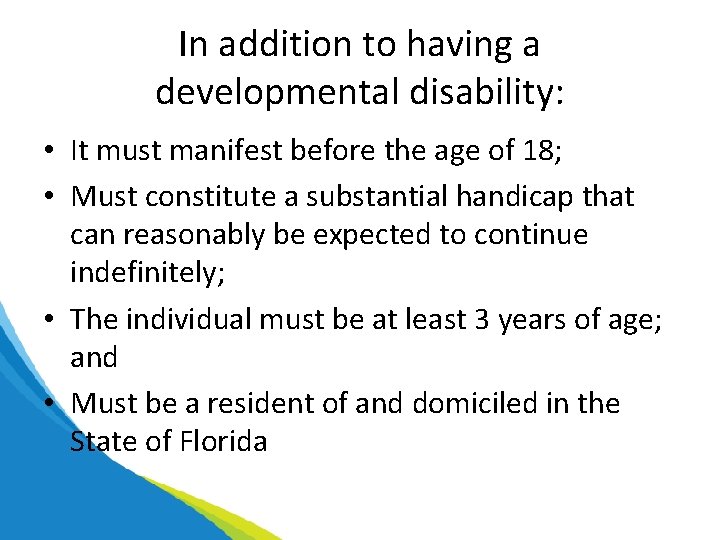 In addition to having a developmental disability:

• It must manifest before the age of 18;
• Must constitute a substantial handicap that can reasonably be expected to continue indefinitely;
• The individual must be at least 3 years of age; and
• Must be a resident of and domiciled in the State of Florida